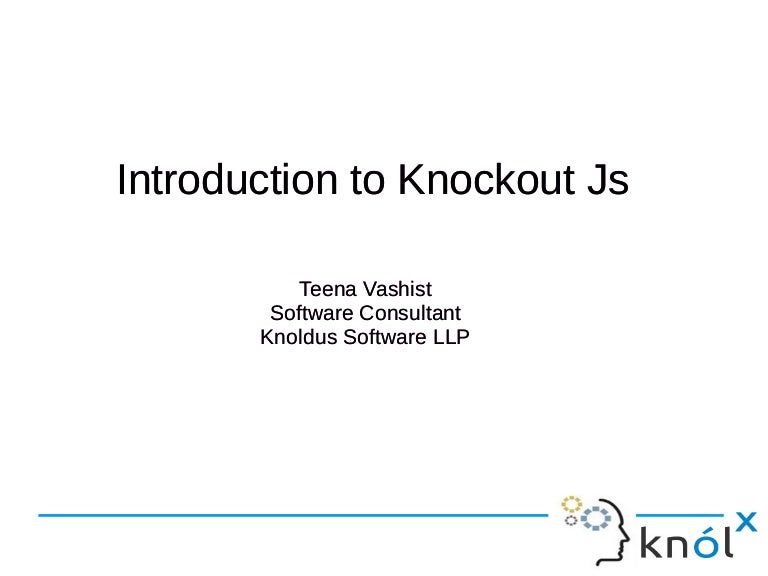 Introduction to Knockout Js

Teena Vashist
Software Consultant
Knoldus Software LLP

knólx